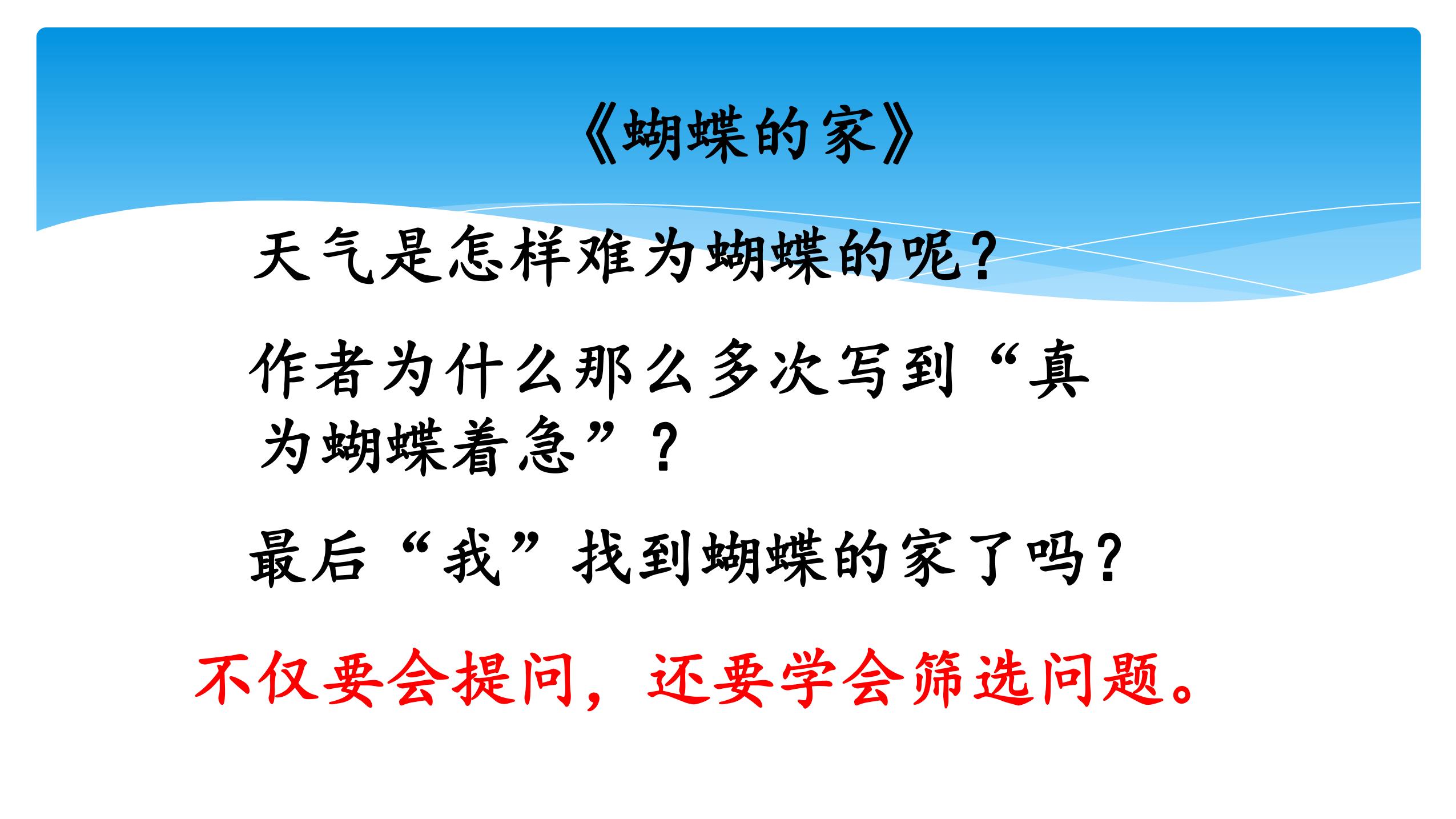 《蝴蝶的家》

天气是怎样难为蝴蝶的呢？

作者为什么那么多次写到“真为蝴蝶着急”？

最后“我”找到蝴蝶的家了吗？

不仅要会提问，还要学会筛选问题。